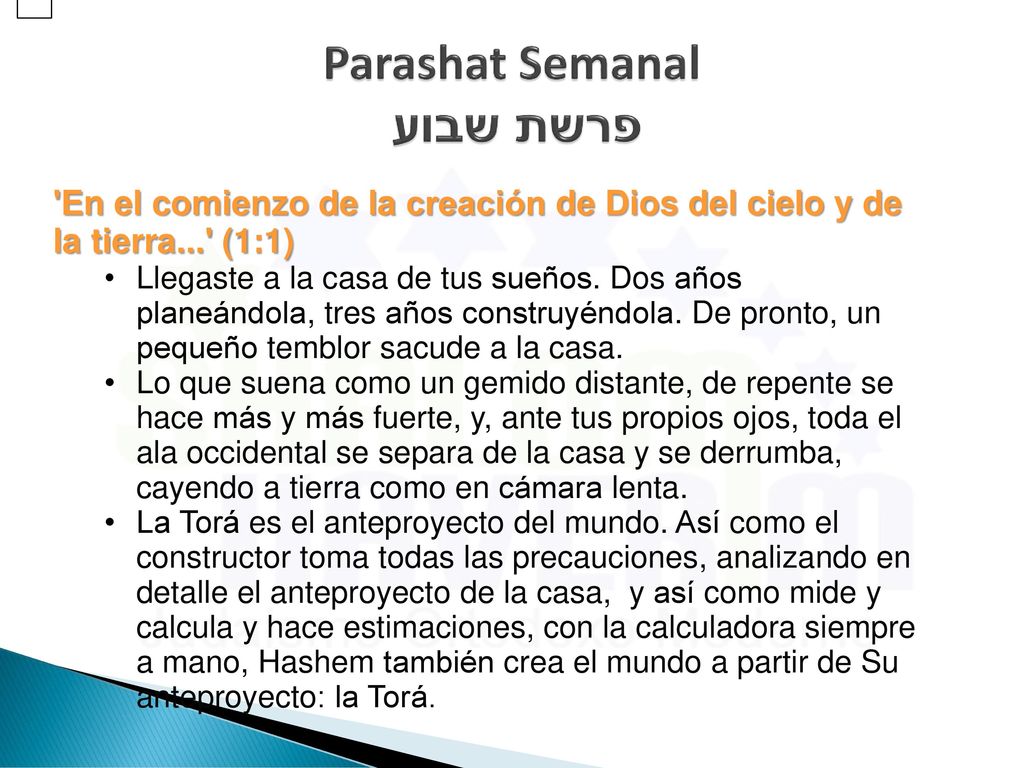 Parashat Semanal
פרשת שבוע

'En el comienzo de la creación de Dios del cielo y de la tierra...' (1:1)

• Llegaste a la casa de tus sueños. Dos años planeándola, tres años construyéndola. De pronto, un pequeño temblor sacude a la casa.
• Lo que suena como un gemido distante, de repente se hace más y más fuerte, y, ante tus propios ojos, toda el ala occidental se separa de la casa y se derrumba, cayendo a tierra como en cámara lenta.
• La Torá es el anteproyecto del mundo. Así como el constructor toma todas las precauciones, analizando en detalle el anteproyecto de la casa, y así como mide y calcula y hace estimaciones, con la calculadora siempre a mano, Hashem también crea el mundo a partir de Su anteproyecto: la Torá.